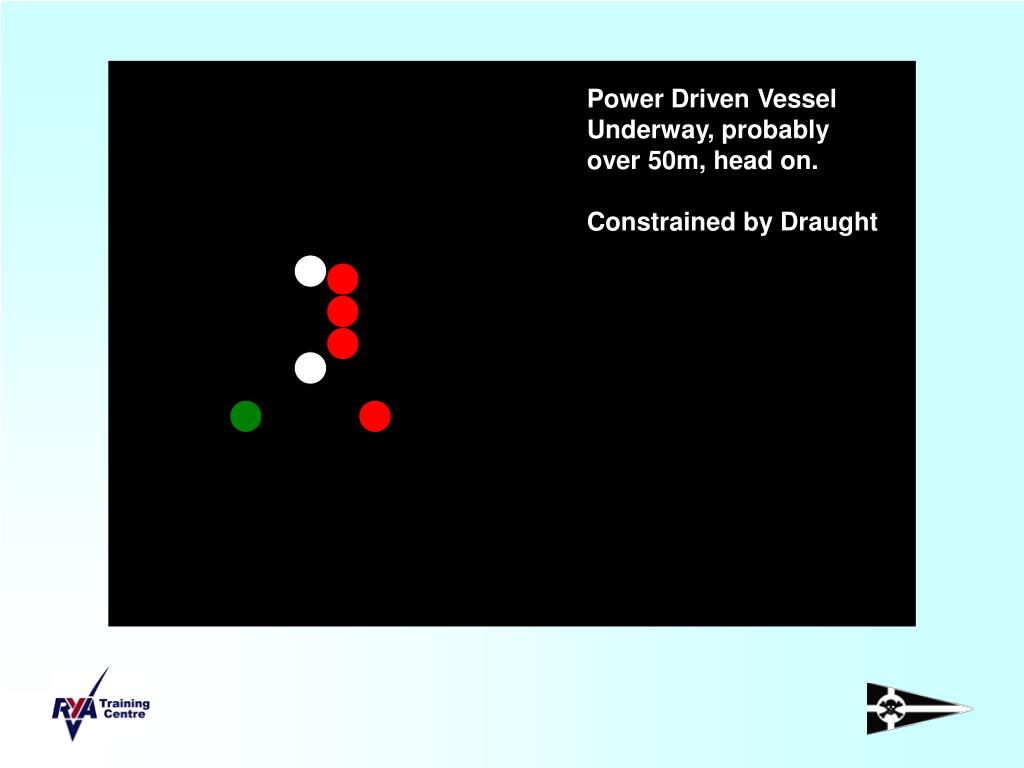 Power Driven Vessel Underway, probably over 50m, head on.

Constrained by Draught

RYA Training Centre